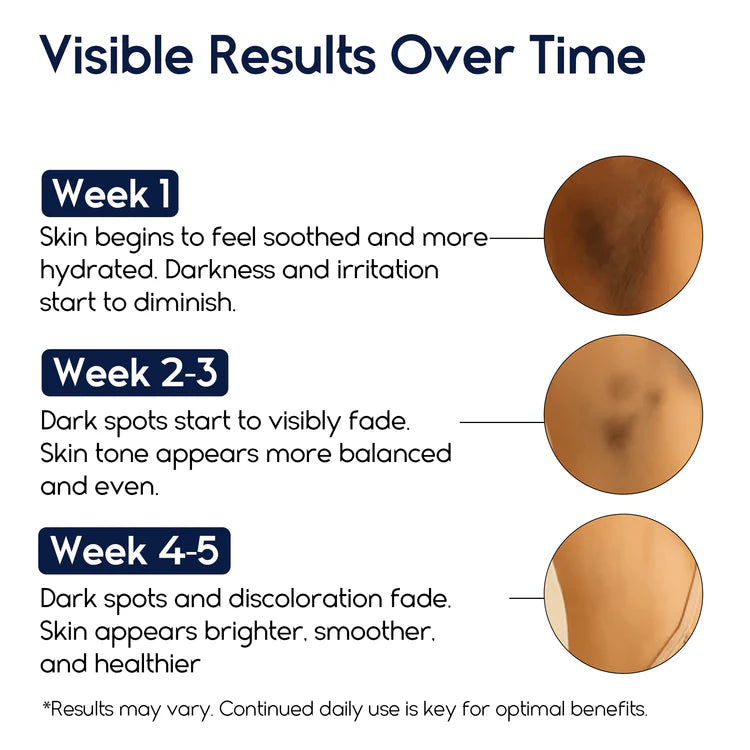 Visible Results Over Time

Week 1
Skin begins to feel soothed and more hydrated. Darkness and irritation start to diminish.

Week 2-3
Dark spots start to visibly fade. Skin tone appears more balanced and even.

Week 4-5
Dark spots and discoloration fade. Skin appears brighter, smoother, and healthier

*Results may vary. Continued daily use is key for optimal benefits.